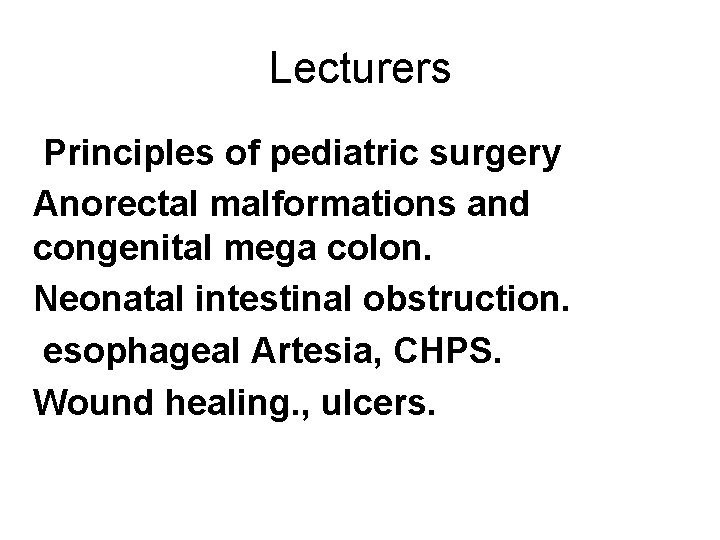 Lecturers

Principles of pediatric surgery

Anorectal malformations and congenital mega colon.

Neonatal intestinal obstruction.

esophageal Artesia, CHPS.

Wound healing., ulcers.